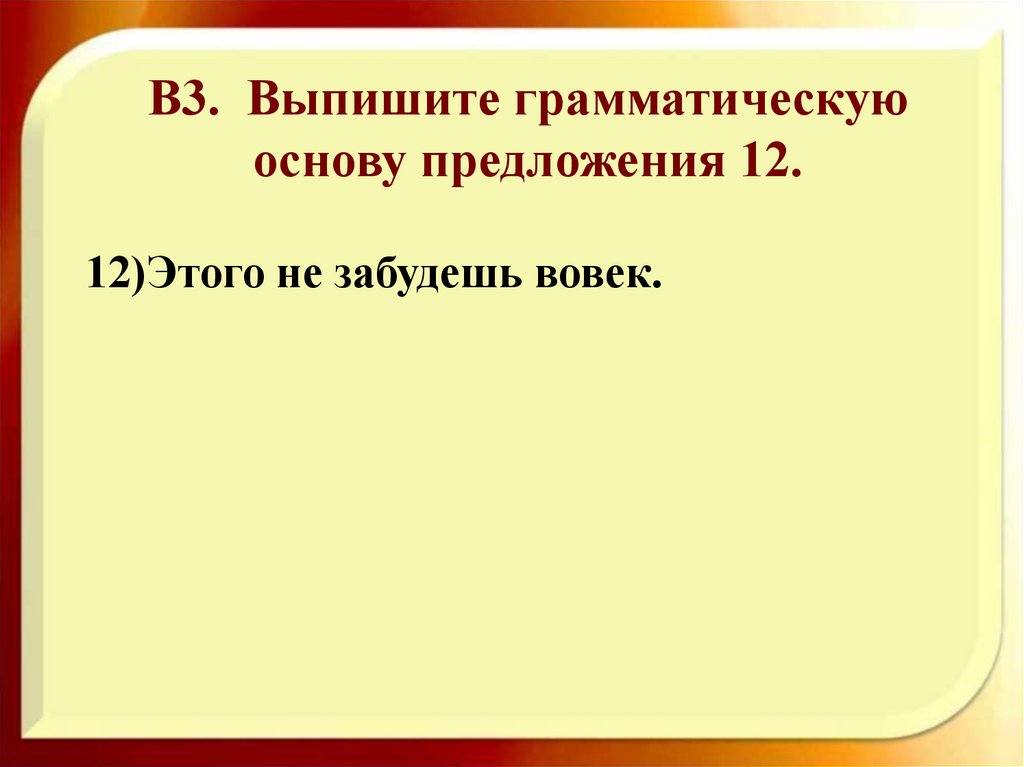 В3. Выпишите грамматическую основу предложения 12.

12)Этого не забудешь вовек.